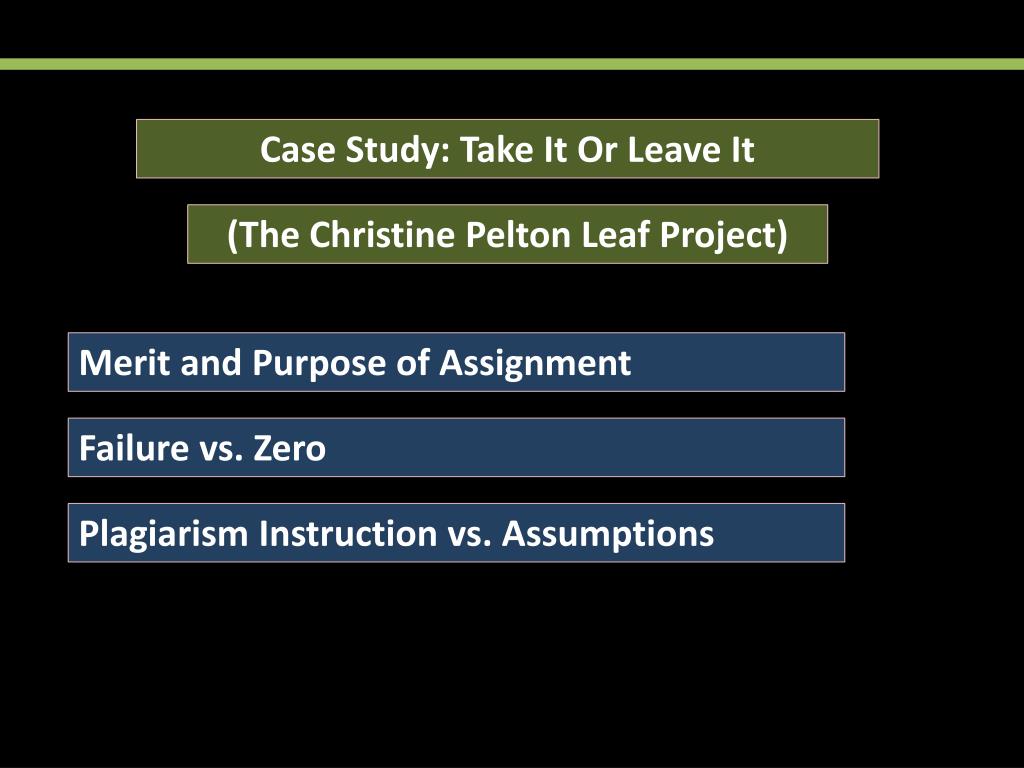 Case Study: Take It Or Leave It

(The Christine Pelton Leaf Project)

Merit and Purpose of Assignment

Failure vs. Zero

Plagiarism Instruction vs. Assumptions